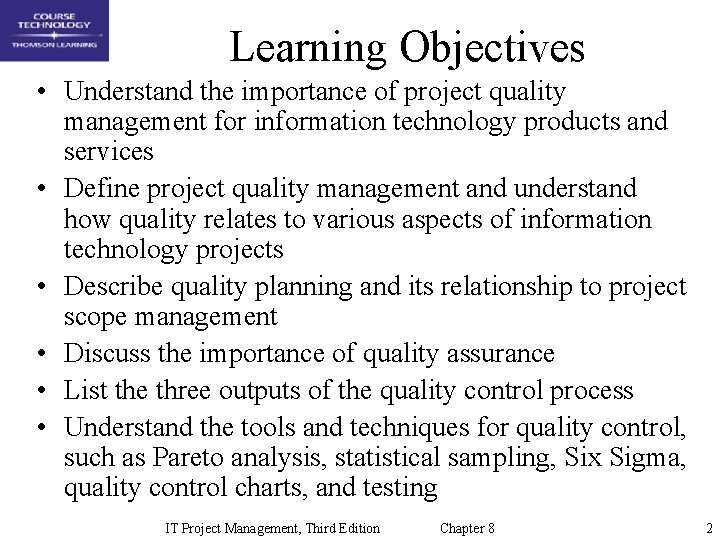 COURSE TECHNOLOGY
THOMSON LEARNING

Learning Objectives

• Understand the importance of project quality management for information technology products and services
• Define project quality management and understand how quality relates to various aspects of information technology projects
• Describe quality planning and its relationship to project scope management
• Discuss the importance of quality assurance
• List the three outputs of the quality control process
• Understand the tools and techniques for quality control, such as Pareto analysis, statistical sampling, Six Sigma, quality control charts, and testing

IT Project Management, Third Edition Chapter 8 2